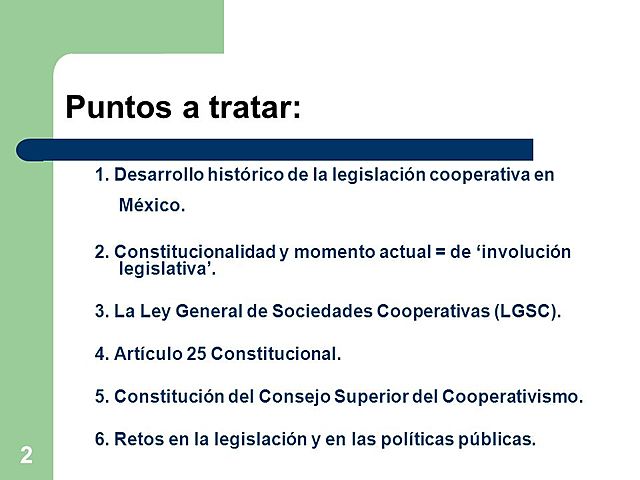 Puntos a tratar:

1. Desarrollo histórico de la legislación cooperativa en México.

2. Constitucionalidad y momento actual = de ‘involución legislativa’.

3. La Ley General de Sociedades Cooperativas (LGSC).

4. Artículo 25 Constitucional.

5. Constitución del Consejo Superior del Cooperativismo.

6. Retos en la legislación y en las políticas públicas.

2